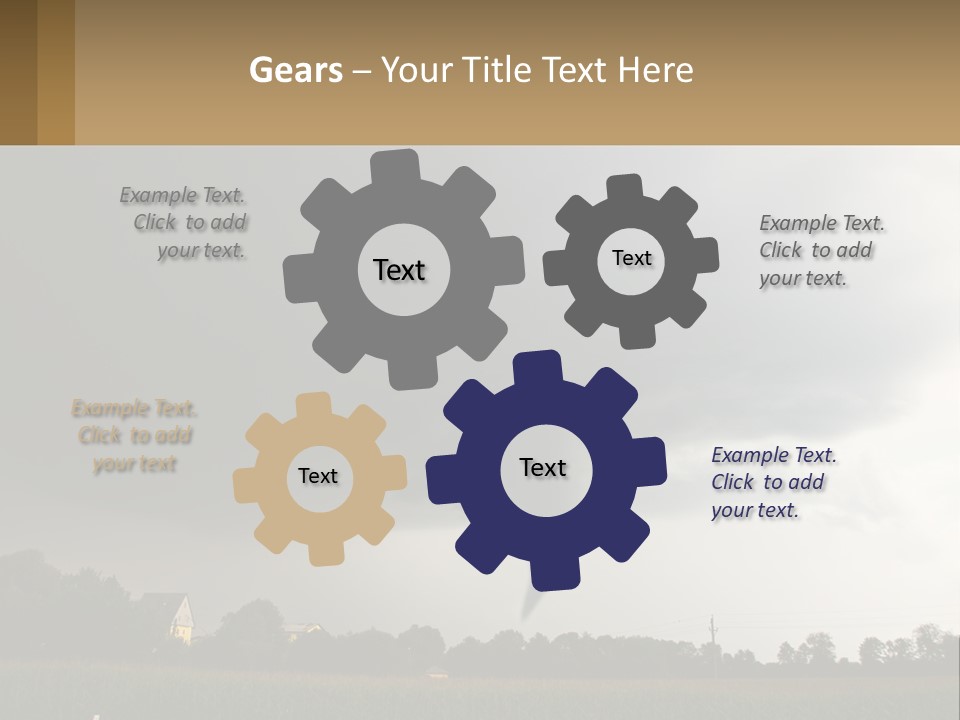 Gears – Your Title Text Here

Example Text. Click to add your text.

Text

Text

Example Text. Click to add your text.

Example Text. Click to add your text

Text

Text

Example Text. Click to add your text.